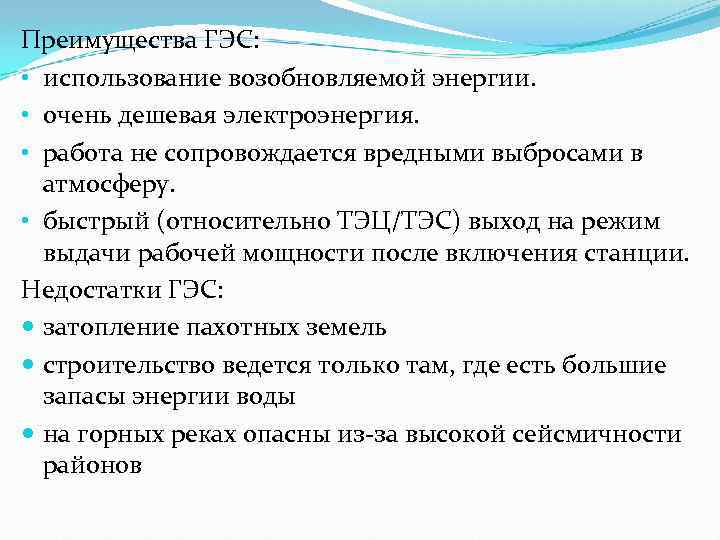 Преимущества ГЭС:
• использование возобновляемой энергии.
• очень дешевая электроэнергия.
• работа не сопровождается вредными выбросами в атмосферу.
• быстрый (относительно ТЭЦ/ТЭС) выход на режим выдачи рабочей мощности после включения станции.
Недостатки ГЭС:
• затопление пахотных земель
• строительство ведется только там, где есть большие запасы энергии воды
• на горных реках опасны из-за высокой сейсмичности районов